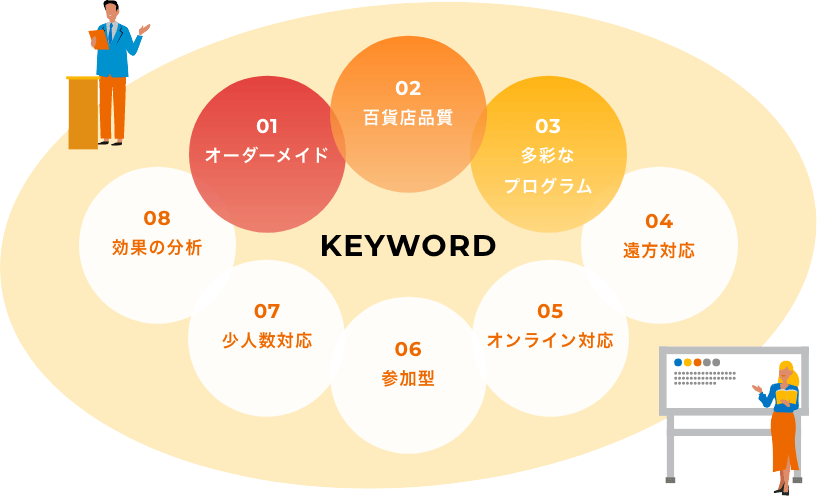 KEYWORD

01
オーダーメイド

02
百貨店品質

03
多彩な
プログラム

04
遠方対応

05
オンライン対応

06
参加型

07
少人数対応

08
効果の分析